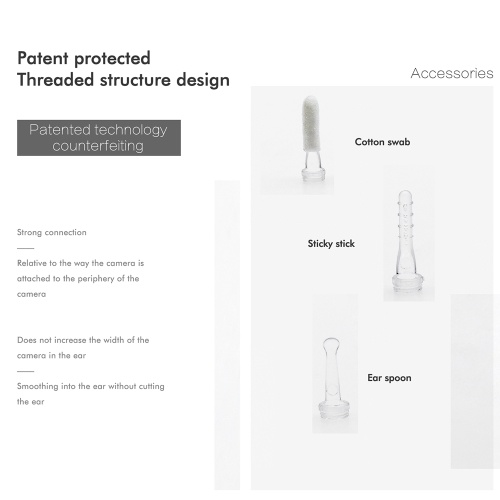 Patent protected
Threaded structure design

Patented technology counterfeiting

Strong connection

Relative to the way the camera is attached to the periphery of the camera

Does not increase the width of the camera in the ear

Smoothing into the ear without cutting the ear

Accessories

Cotton swab

Sticky stick

Ear spoon